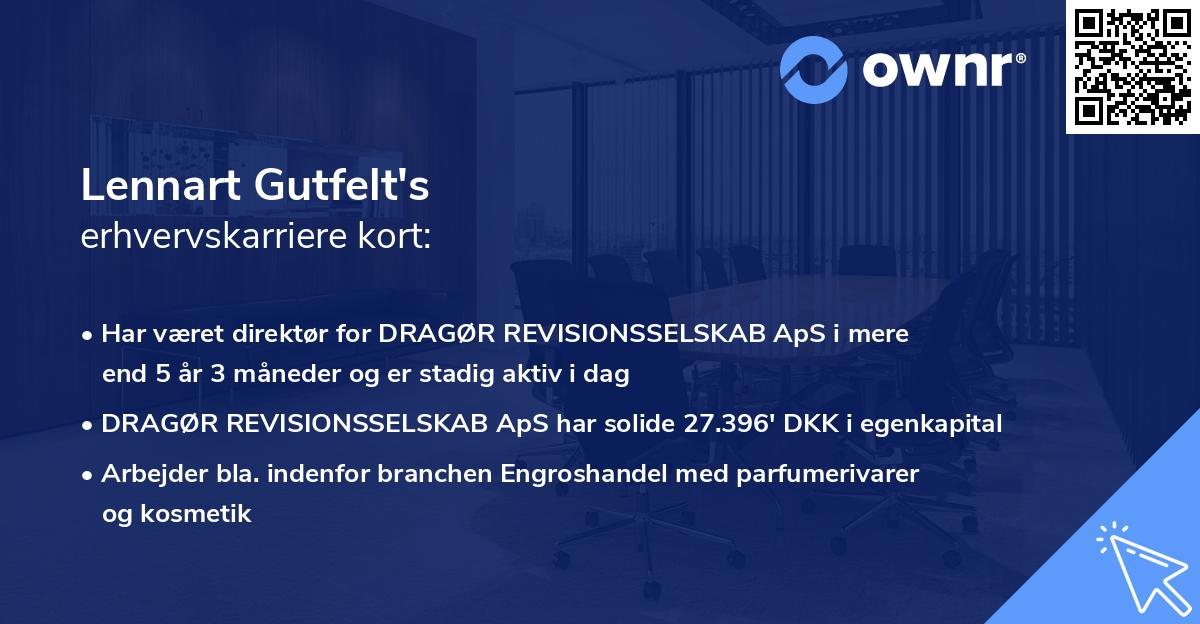 ownr®

Lennart Gutfelt's
erhvervskarriere kort:

• Har været direktør for DRAGØR REVISIONSSELSKAB ApS i mere end 5 år 3 måneder og er stadig aktiv i dag

• DRAGØR REVISIONSSELSKAB ApS har solide 27.396' DKK i egenkapital

• Arbejder bla. indenfor branchen Engroshandel med parfumerivarer og kosmetik